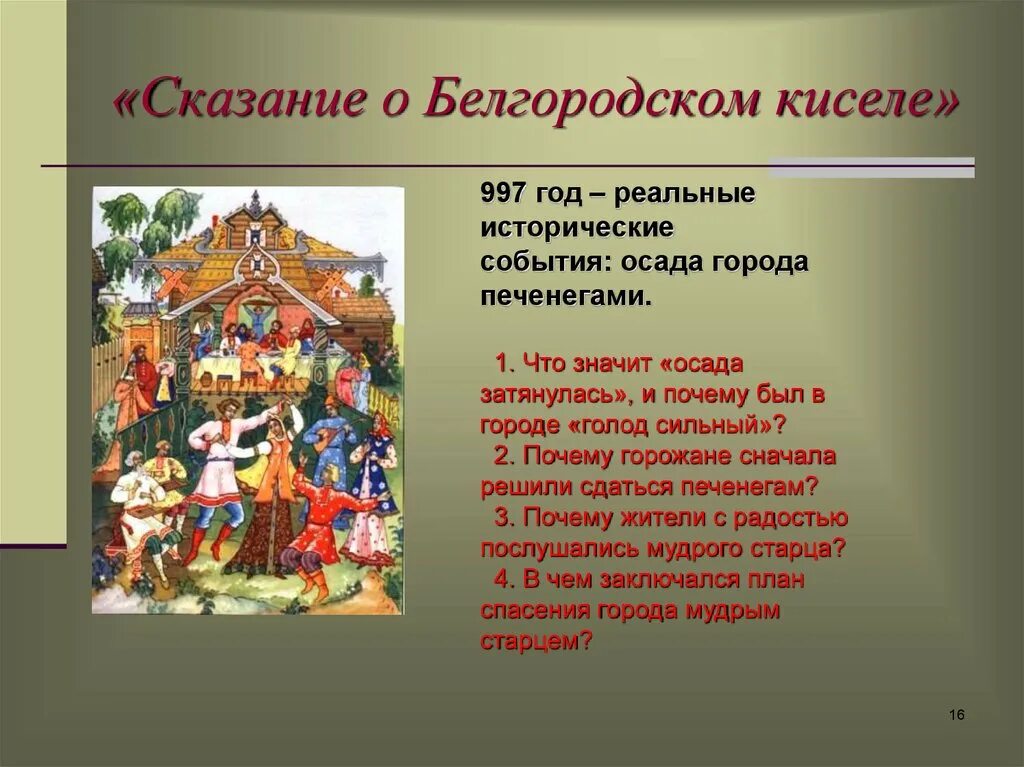 «Сказание о Белгородском киселе»

997 год – реальные исторические события: осада города печенегами.

1. Что значит «осада затянулась», и почему был в городе «голод сильный»?
2. Почему горожане сначала решили сдаться печенегам?
3. Почему жители с радостью послушались мудрого старца?
4. В чем заключался план спасения города мудрым старцем?

16